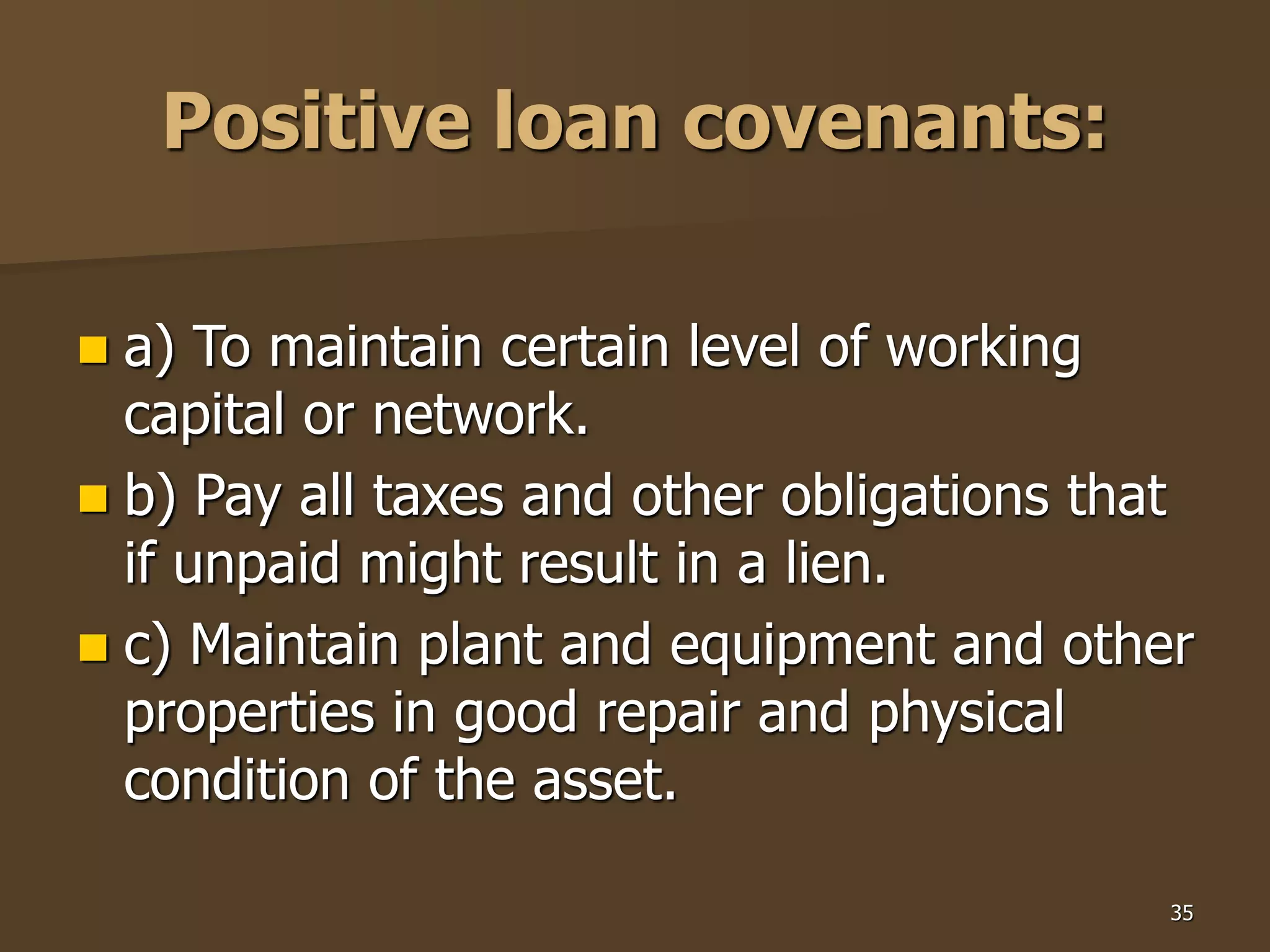 Positive loan covenants:

a) To maintain certain level of working capital or network.

b) Pay all taxes and other obligations that if unpaid might result in a lien.

c) Maintain plant and equipment and other properties in good repair and physical condition of the asset.

35